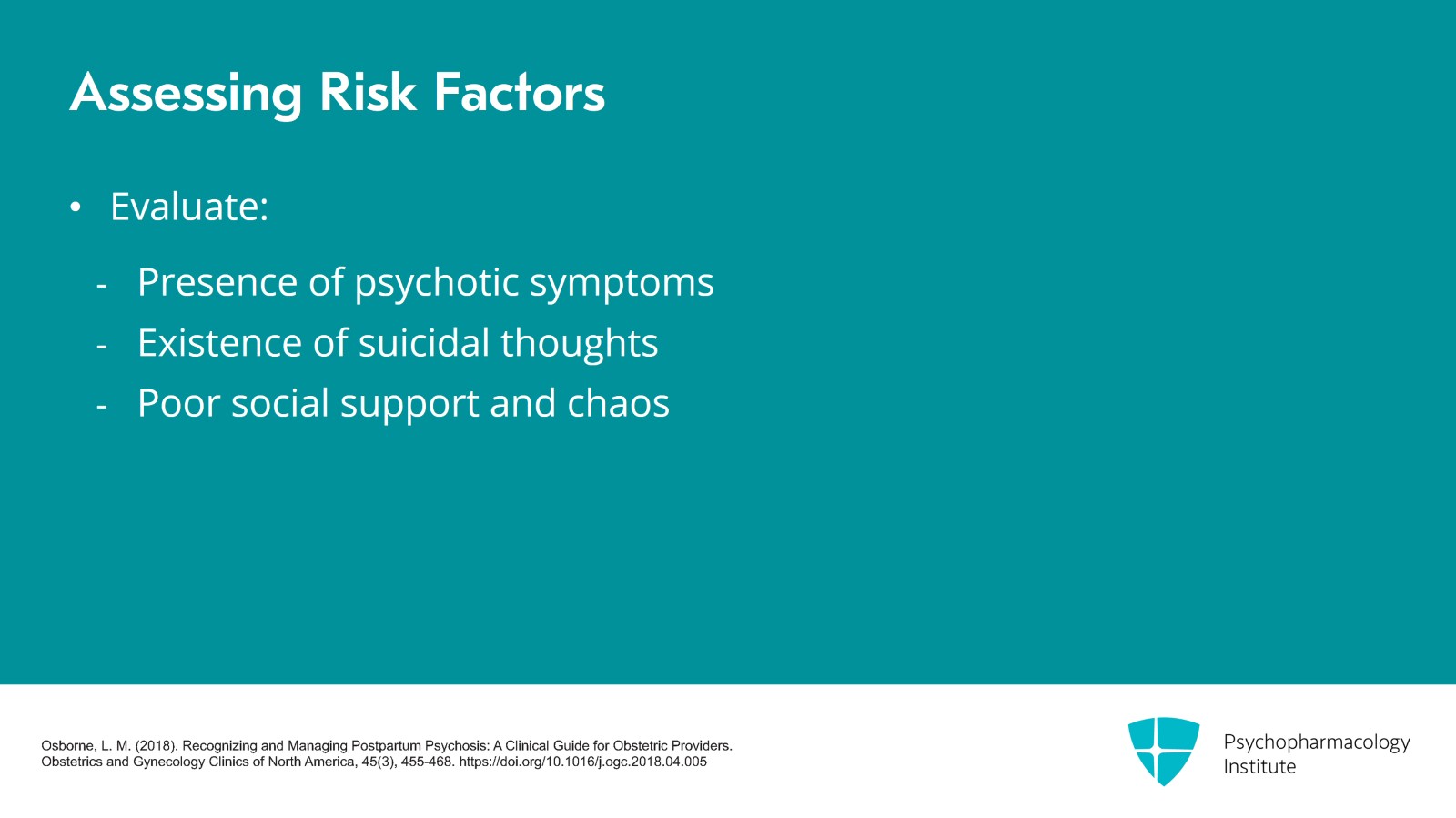 Assessing Risk Factors

• Evaluate:

- Presence of psychotic symptoms
- Existence of suicidal thoughts
- Poor social support and chaos

Osborne, L. M. (2018). Recognizing and Managing Postpartum Psychosis: A Clinical Guide for Obstetric Providers. Obstetrics and Gynecology Clinics of North America, 45(3), 455-468. https://doi.org/10.1016/j.ogc.2018.04.005

Psychopharmacology Institute